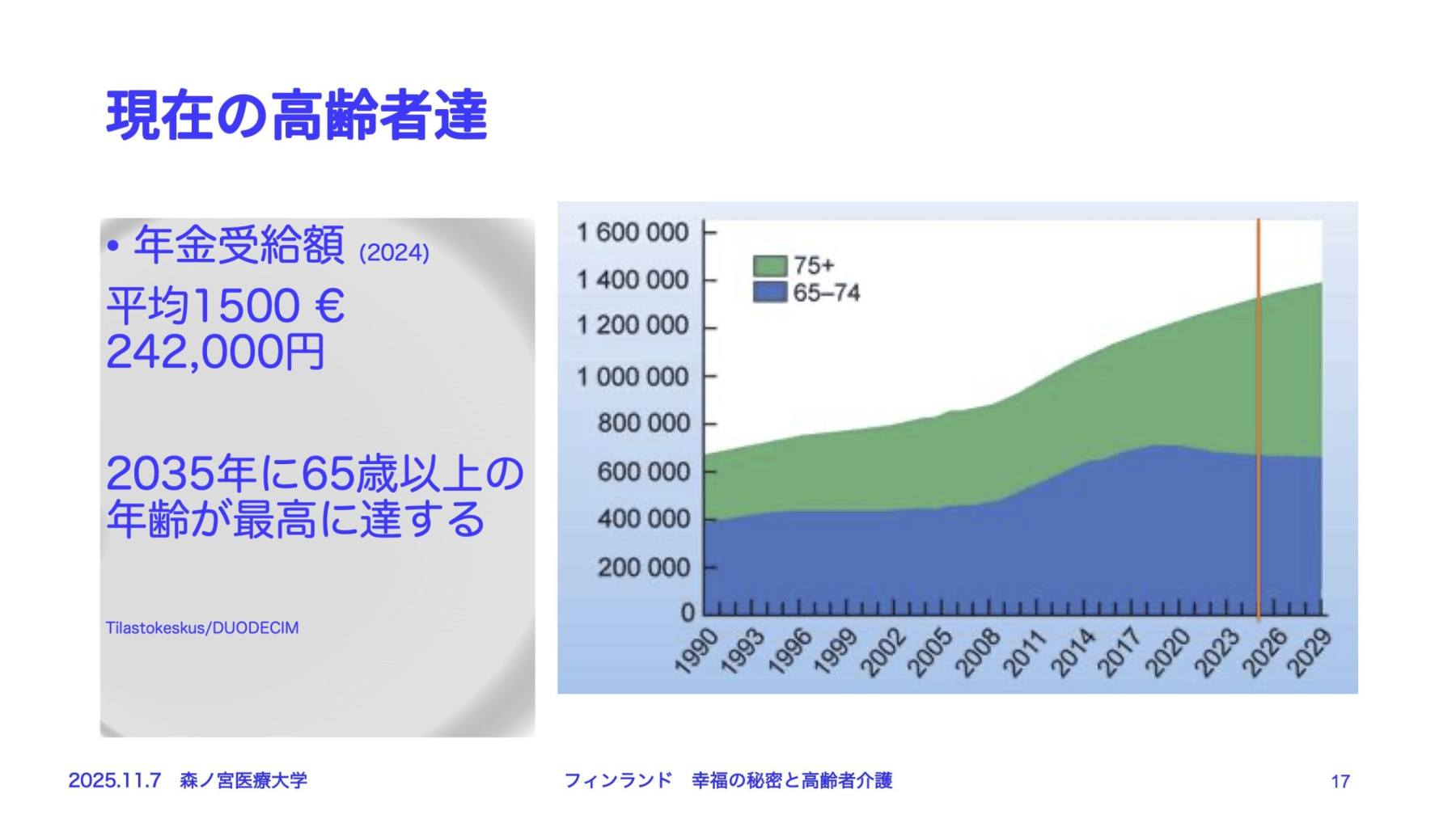 現在の高齢者達

• 年金受給額 (2024)
平均1500 €
242,000円

2035年に65歳以上の年齢が最高に達する

Tilastokeskus/DUODECIM

1 600 000
1 400 000
1 200 000
1 000 000
800 000
600 000
400 000
200 000
0

75+
65–74

1990 1993 1996 1999 2002 2005 2008 2011 2014 2017 2020 2023 2026 2029

2025.11.7 森ノ宮医療大学

フィンランド 幸福の秘密と高齢者介護

17